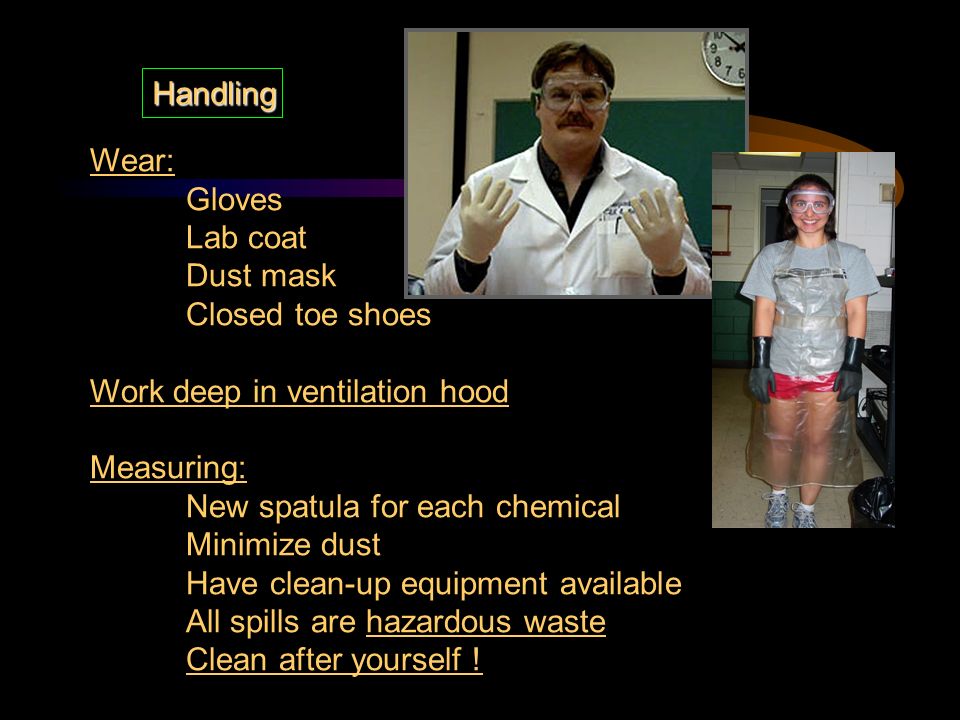 Handling

Wear:
Gloves
Lab coat
Dust mask
Closed toe shoes

Work deep in ventilation hood

Measuring:
New spatula for each chemical
Minimize dust
Have clean-up equipment available
All spills are hazardous waste
Clean after yourself !